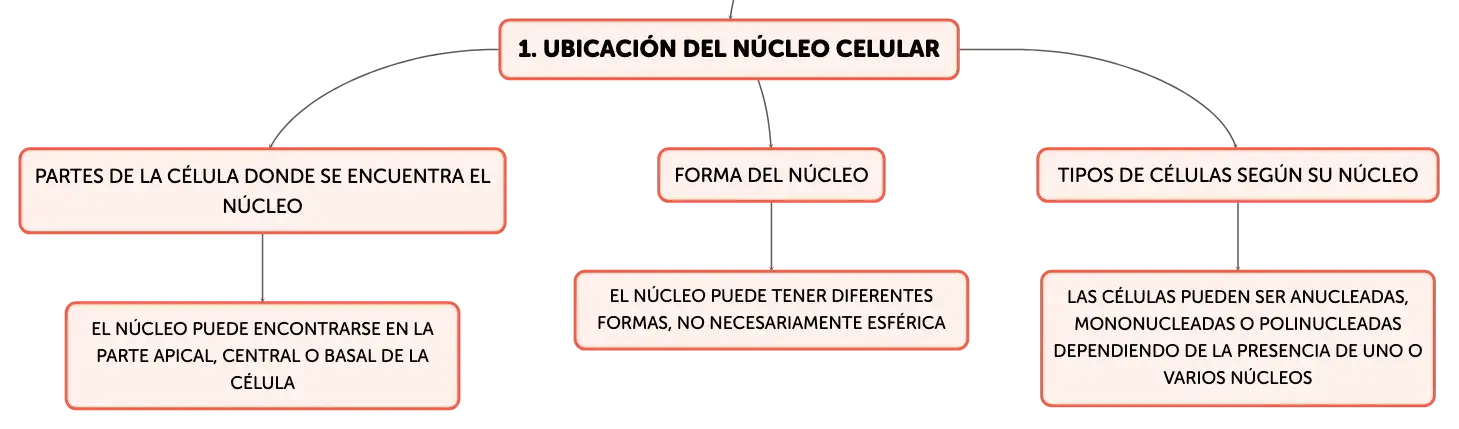 1. UBICACIÓN DEL NÚCLEO CELULAR

PARTES DE LA CÉLULA DONDE SE ENCUENTRA EL NÚCLEO

EL NÚCLEO PUEDE ENCONTRARSE EN LA PARTE APICAL, CENTRAL O BASAL DE LA CÉLULA

FORMA DEL NÚCLEO

EL NÚCLEO PUEDE TENER DIFERENTES FORMAS, NO NECESARIAMENTE ESFÉRICA

TIPOS DE CÉLULAS SEGÚN SU NÚCLEO

LAS CÉLULAS PUEDEN SER ANUCLEADAS, MONONUCLEADAS O POLINUCLEADAS DEPENDIENDO DE LA PRESENCIA DE UNO O VARIOS NÚCLEOS